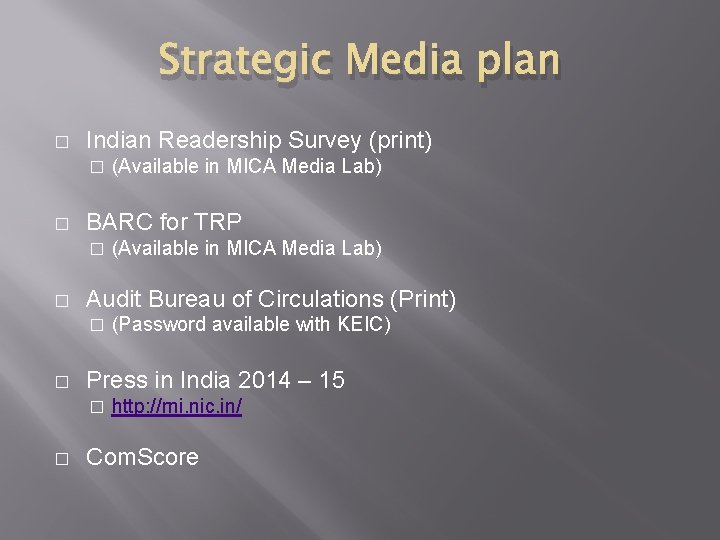 Strategic Media plan

□ Indian Readership Survey (print)
□ (Available in MICA Media Lab)

□ BARC for TRP
□ (Available in MICA Media Lab)

□ Audit Bureau of Circulations (Print)
□ (Password available with KEIC)

□ Press in India 2014 – 15
□ http://mi.nic.in/

□ ComScore